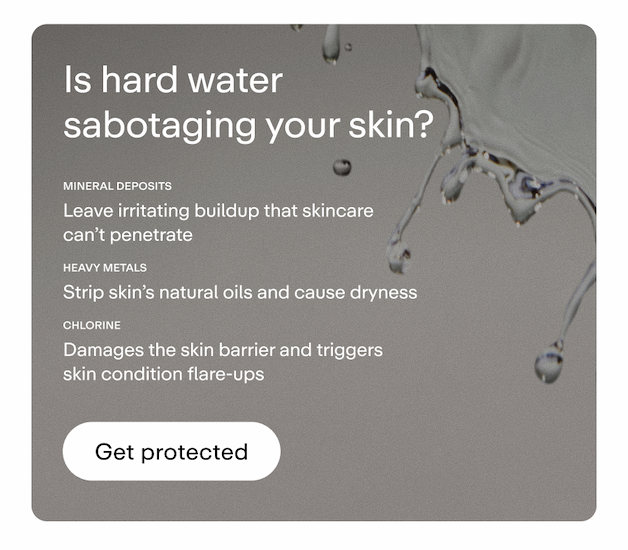 Is hard water sabotaging your skin?

MINERAL DEPOSITS

Leave irritating buildup that skincare can’t penetrate

HEAVY METALS

Strip skin’s natural oils and cause dryness

CHLORINE

Damages the skin barrier and triggers skin condition flare-ups

Get protected